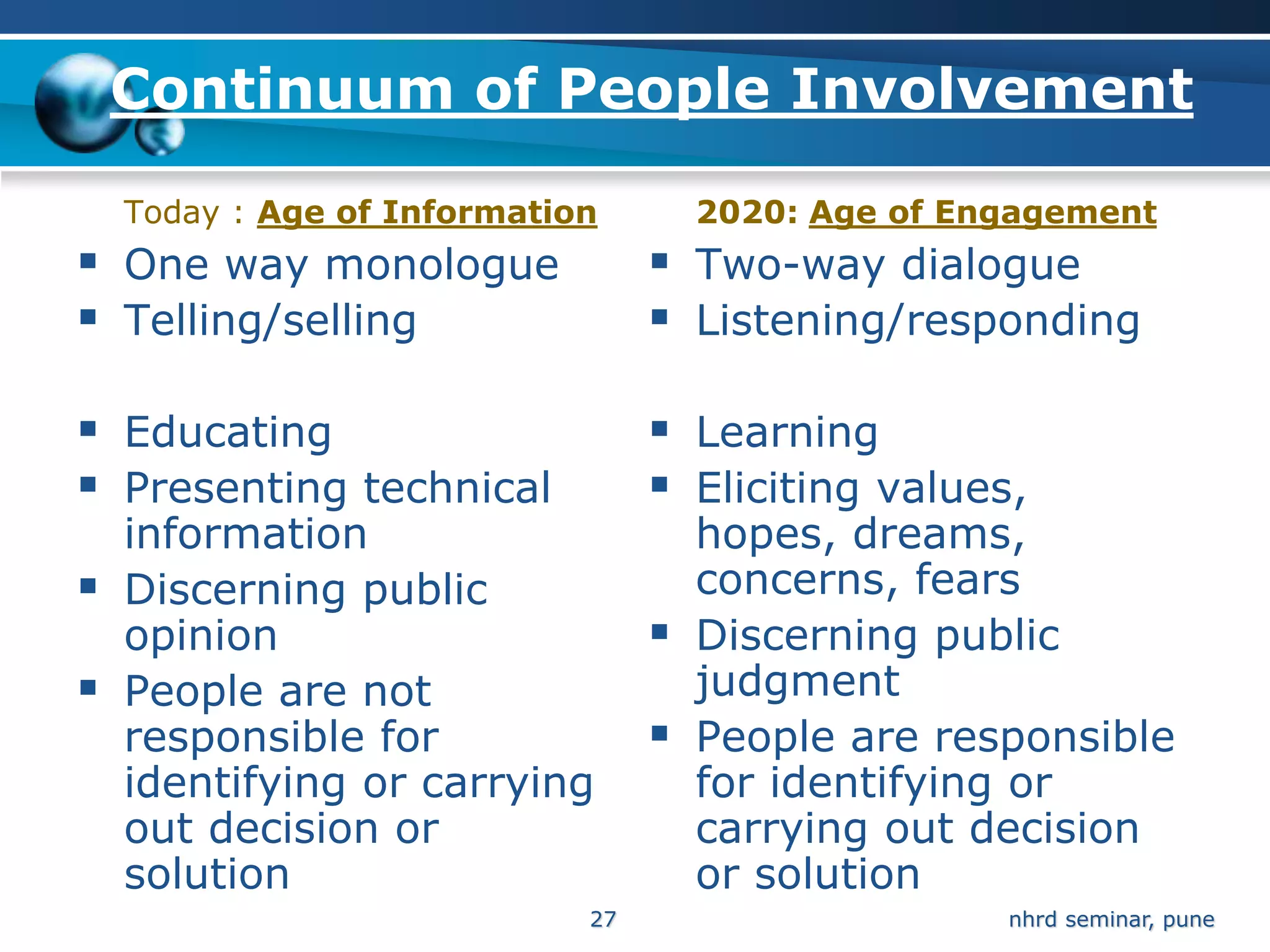 Continuum of People Involvement

Today : Age of Information

- One way monologue
- Telling/selling
- Educating
- Presenting technical information
- Discerning public opinion
- People are not responsible for identifying or carrying out decision or solution

2020: Age of Engagement

- Two-way dialogue
- Listening/responding
- Learning
- Eliciting values, hopes, dreams, concerns, fears
- Discerning public judgment
- People are responsible for identifying or carrying out decision or solution

27

nhrd seminar, pune